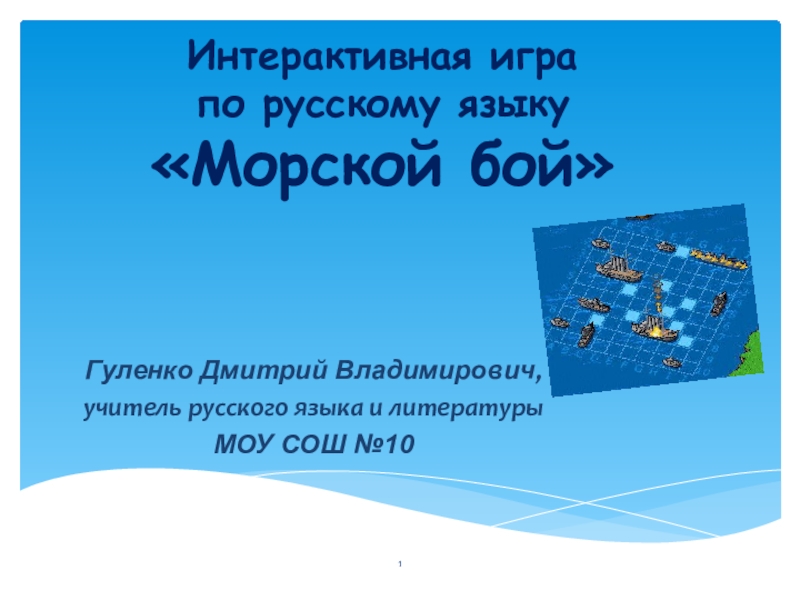 Интерактивная игра
по русскому языку
«Морской бой»

Гуленко Дмитрий Владимирович,
учитель русского языка и литературы
МОУ СОШ №10

1